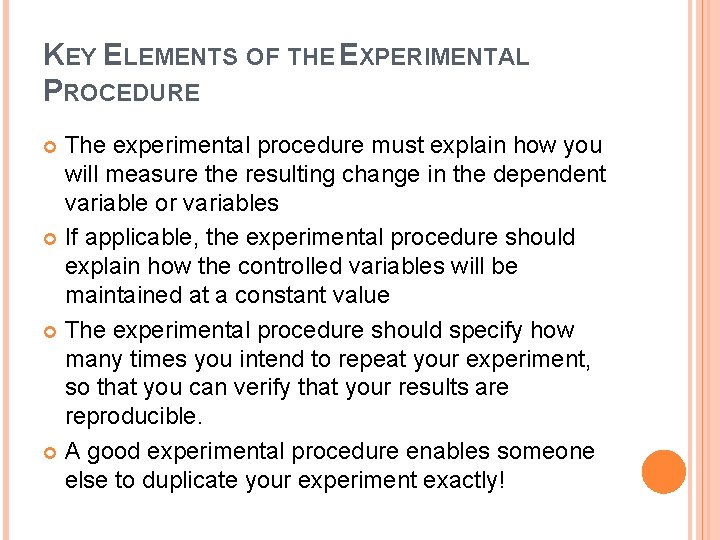 KEY ELEMENTS OF THE EXPERIMENTAL PROCEDURE

The experimental procedure must explain how you will measure the resulting change in the dependent variable or variables

If applicable, the experimental procedure should explain how the controlled variables will be maintained at a constant value

The experimental procedure should specify how many times you intend to repeat your experiment, so that you can verify that your results are reproducible.

A good experimental procedure enables someone else to duplicate your experiment exactly!